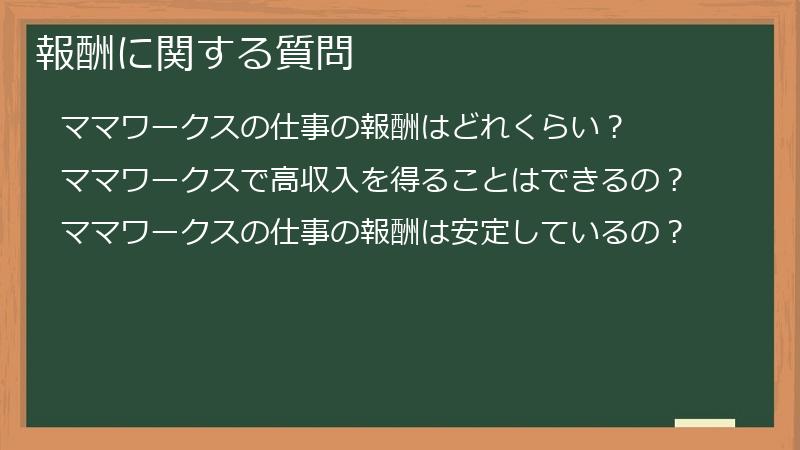 報酬に関する質問

ママワークスの仕事の報酬はどれくらい？

ママワークスで高収入を得ることはできるの？

ママワークスの仕事の報酬は安定しているの？